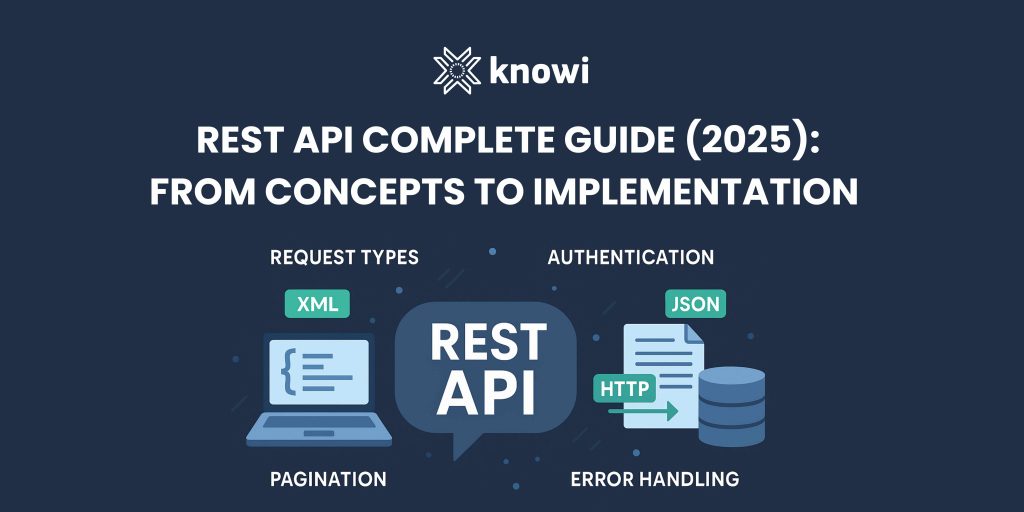 knowi

REST API COMPLETE GUIDE (2025): FROM CONCEPTS TO IMPLEMENTATION

REQUEST TYPES

AUTHENTICATION

XML

JSON

REST API

HTTP

PAGINATION

ERROR HANDLING